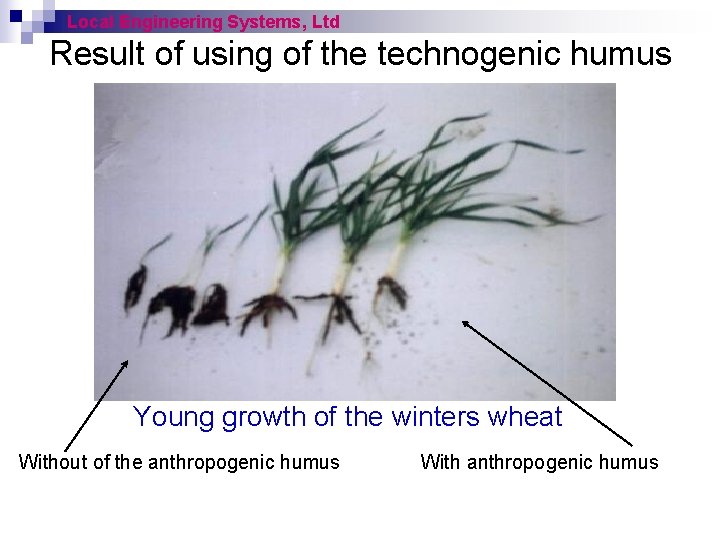 Local Engineering Systems, Ltd

Result of using of the technogenic humus

Young growth of the winters wheat

Without of the anthropogenic humus

With anthropogenic humus